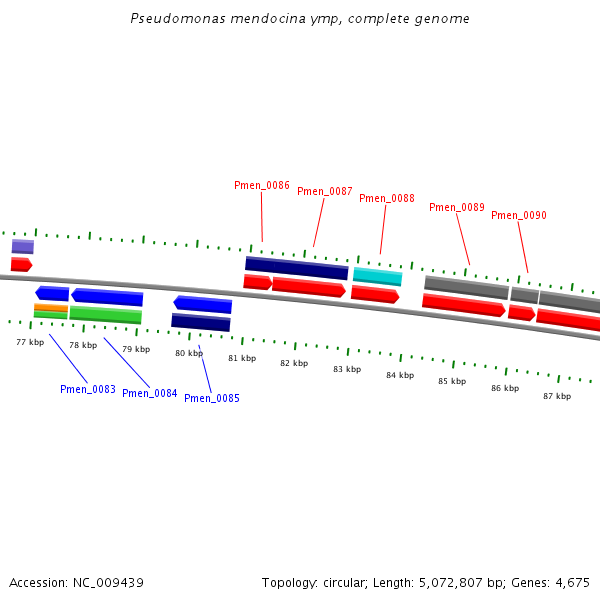 Pseudomonas mendocina ymp, complete genome

Pmen_0086
Pmen_0087
Pmen_0088
Pmen_0089
Pmen_0090

77 kbp
78 kbp
79 kbp
80 kbp
81 kbp
82 kbp
83 kbp
84 kbp
85 kbp
86 kbp
87 kbp

Pmen_0083
Pmen_0084
Pmen_0085

Accession: NC_009439
Topology: circular; Length: 5,072,807 bp; Genes: 4,675